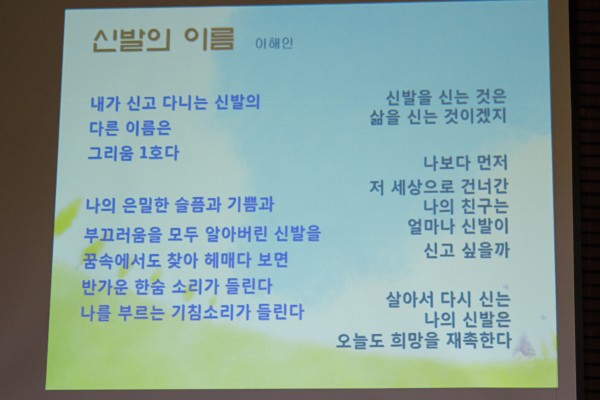 신발의 이름 이해인

내가 신고 다니는 신발의
다른 이름은
그리움 1호다

나의 은밀한 슬픔과 기쁨과
부끄러움을 모두 알아버린 신발을
꿈속에서도 찾아 헤매다 보면
반가운 한숨 소리가 들린다
나를 부르는 기침소리가 들린다

신발을 신는 것은
삶을 신는 것이겠지

나보다 먼저
저 세상으로 건너간
나의 친구는
얼마나 신발이
신고 싶을까

살아서 다시 신는
나의 신발은
오늘도 희망을 재촉한다